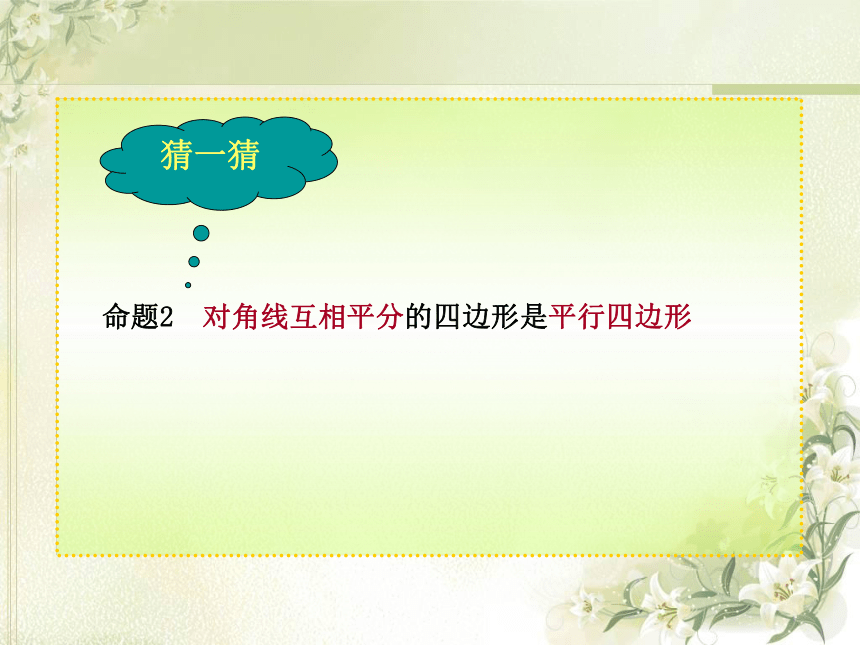 猜一猜

命题2 对角线互相平分的四边形是平行四边形